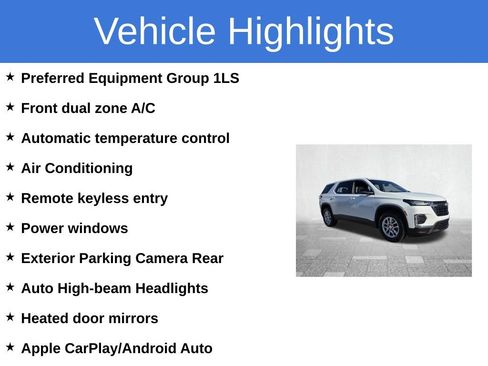 Vehicle Highlights

★ Preferred Equipment Group 1LS

★ Front dual zone A/C

★ Automatic temperature control

★ Air Conditioning

★ Remote keyless entry

★ Power windows

★ Exterior Parking Camera Rear

★ Auto High-beam Headlights

★ Heated door mirrors

★ Apple CarPlay/Android Auto